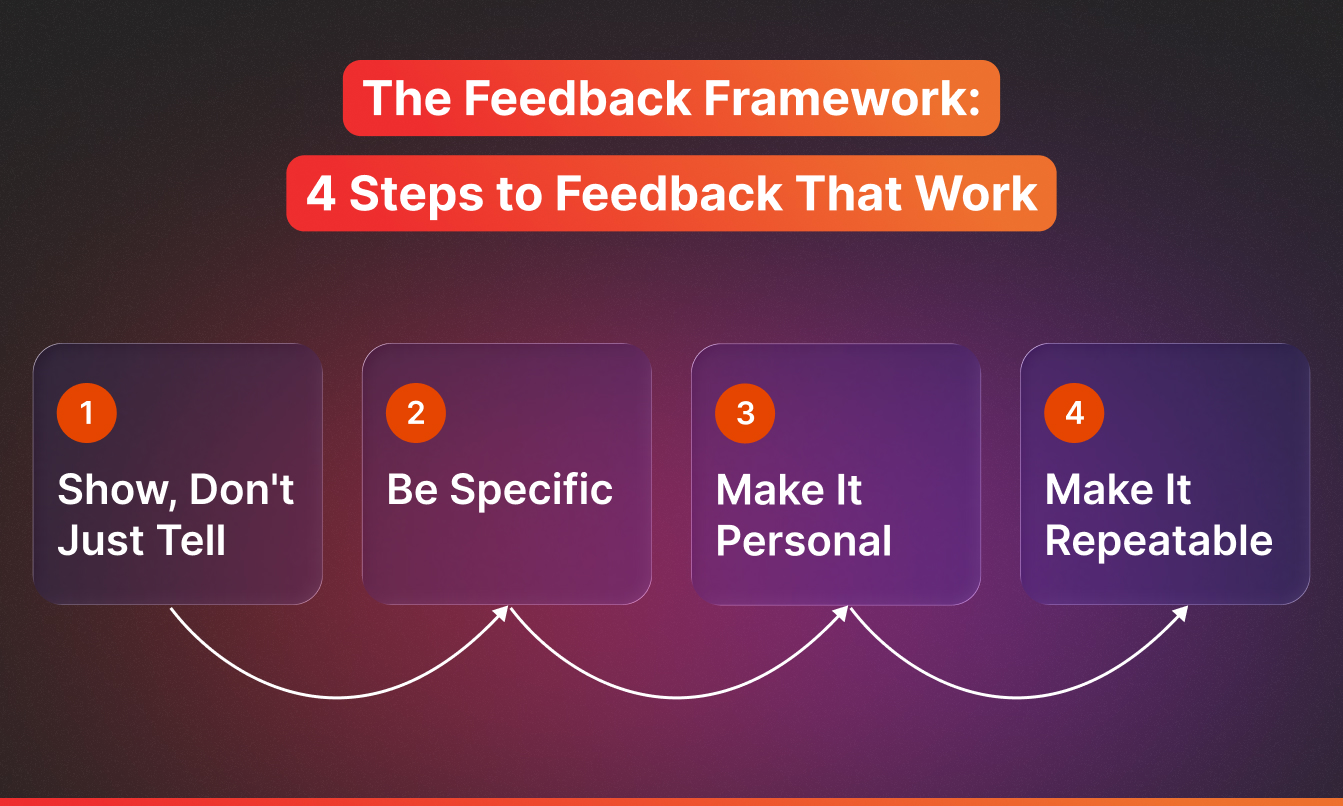 The Feedback Framework:
4 Steps to Feedback That Work

1
Show, Don't Just Tell

2
Be Specific

3
Make It Personal

4
Make It Repeatable